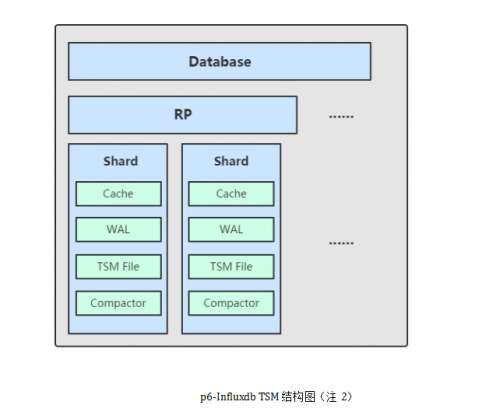 Database

RP

......

Shard

Cache

WAL

TSM File

Compactor

Shard

Cache

WAL

TSM File

Compactor

......

p6-Influxdb TSM 结构图（注 2）